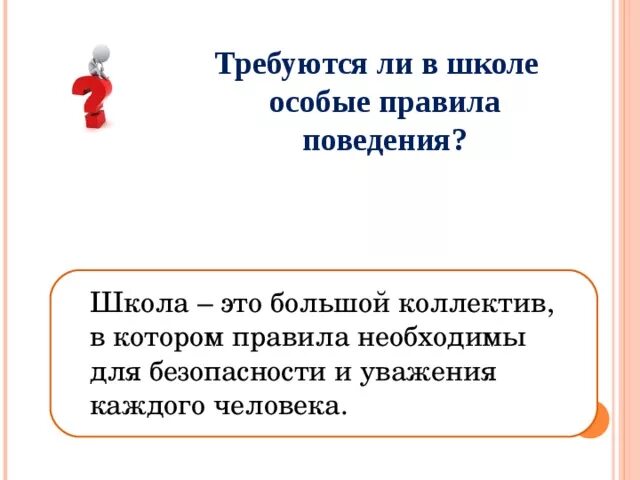 Требуются ли в школе особые правила поведения?

Школа – это большой коллектив, в котором правила необходимы для безопасности и уважения каждого человека.